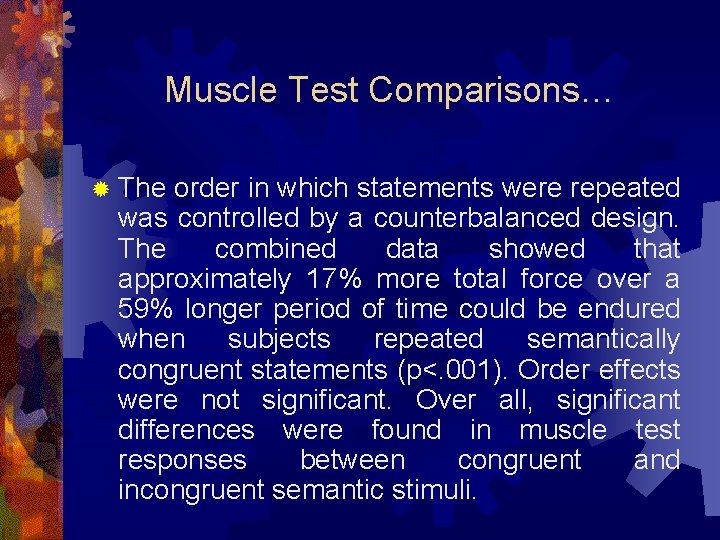 Muscle Test Comparisons…

The order in which statements were repeated was controlled by a counterbalanced design. The combined data showed that approximately 17% more total force over a 59% longer period of time could be endured when subjects repeated semantically congruent statements (p<.001). Order effects were not significant. Over all, significant differences were found in muscle test responses between congruent and incongruent semantic stimuli.